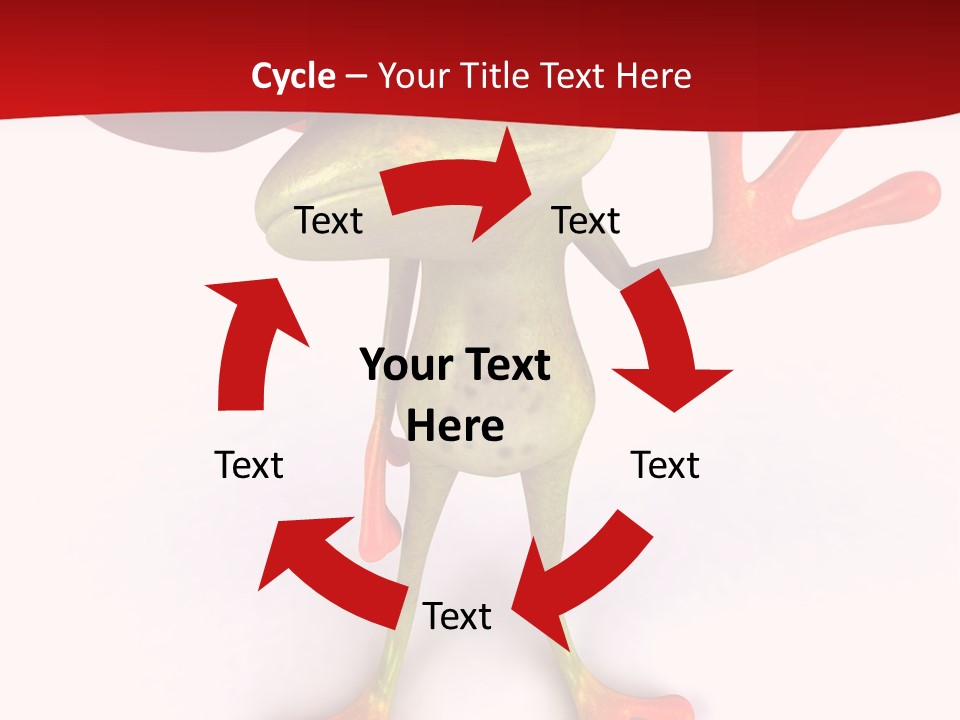 Cycle – Your Title Text Here

Text

Text

Your Text Here

Text

Text

Text